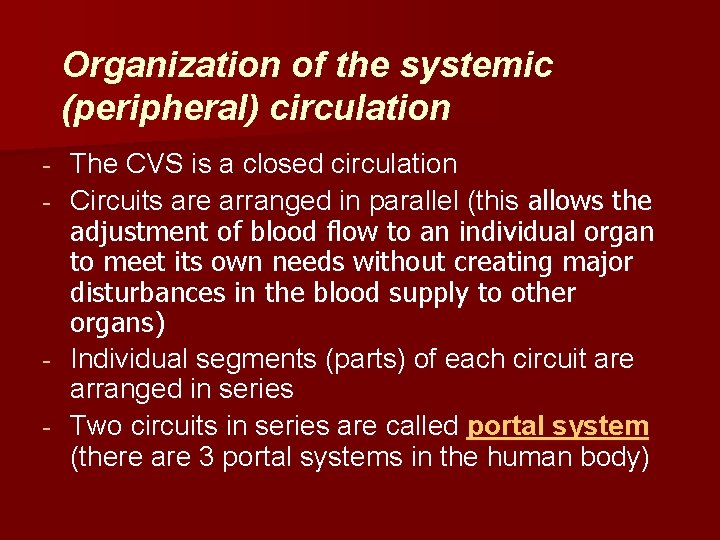 Organization of the systemic (peripheral) circulation

- The CVS is a closed circulation
- Circuits are arranged in parallel (this allows the adjustment of blood flow to an individual organ to meet its own needs without creating major disturbances in the blood supply to other organs)
- Individual segments (parts) of each circuit are arranged in series
- Two circuits in series are called portal system (there are 3 portal systems in the human body)